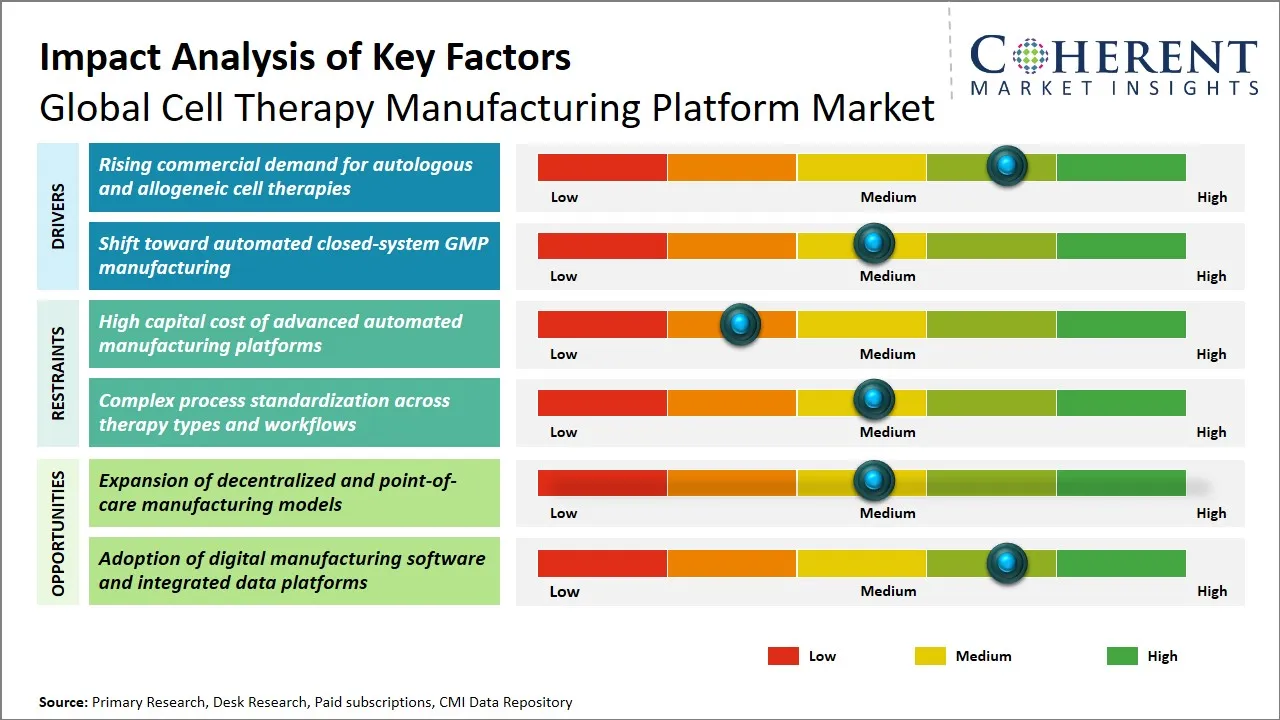 Impact Analysis of Key Factors
Global Cell Therapy Manufacturing Platform Market

COHERENT
MARKET INSIGHTS

DRIVERS

Rising commercial demand for autologous and allogeneic cell therapies

Low Medium High

Shift toward automated closed-system GMP manufacturing

Low Medium High

RESTRAINTS

High capital cost of advanced automated manufacturing platforms

Low Medium High

Complex process standardization across therapy types and workflows

Low Medium High

OPPORTUNITIES

Expansion of decentralized and point-of-care manufacturing models

Low Medium High

Adoption of digital manufacturing software and integrated data platforms

Low Medium High

Low Medium High

Source: Primary Research, Desk Research, Paid subscriptions, CMI Data Repository